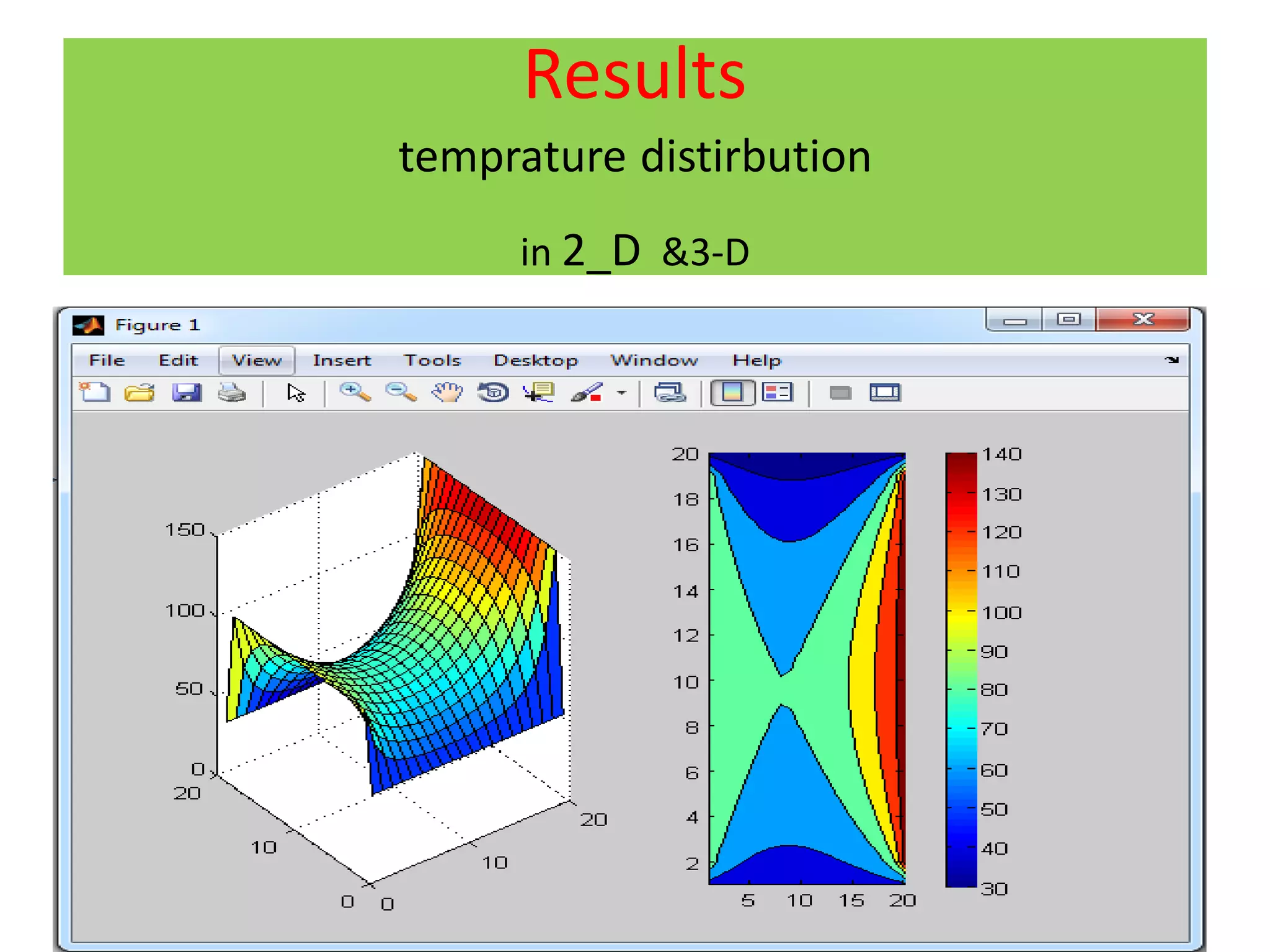 Results

temprature distirbution

in 2_D &3-D

Figure 1

File Edit View Insert Tools Desktop Window Help

150
100
50
0
20
10
0
0
10
20

20
18
16
14
12
10
8
6
4
2
5 10 15 20

140
130
120
110
100
90
80
70
60
50
40
30